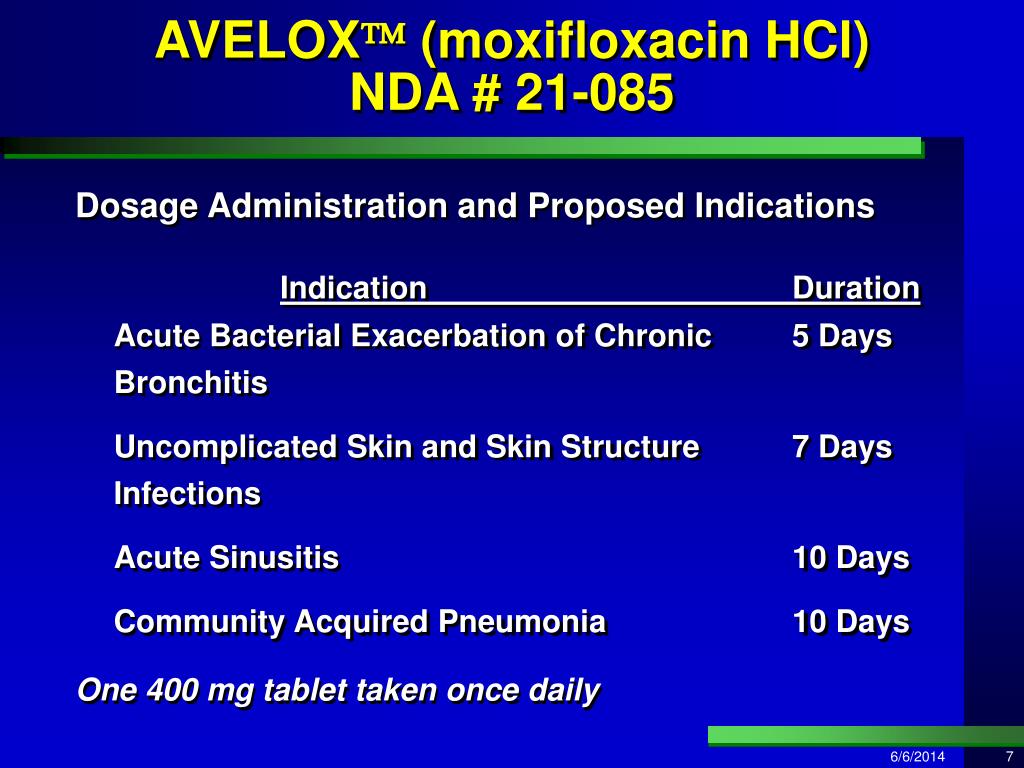 AVELOX™ (moxifloxacin HCl)
NDA # 21-085

Dosage Administration and Proposed Indications

| Indication | Duration |
|---|---|
| Acute Bacterial Exacerbation of Chronic Bronchitis | 5 Days |
| Uncomplicated Skin and Skin Structure Infections | 7 Days |
| Acute Sinusitis | 10 Days |
| Community Acquired Pneumonia | 10 Days |

One 400 mg tablet taken once daily

6/6/2014 7